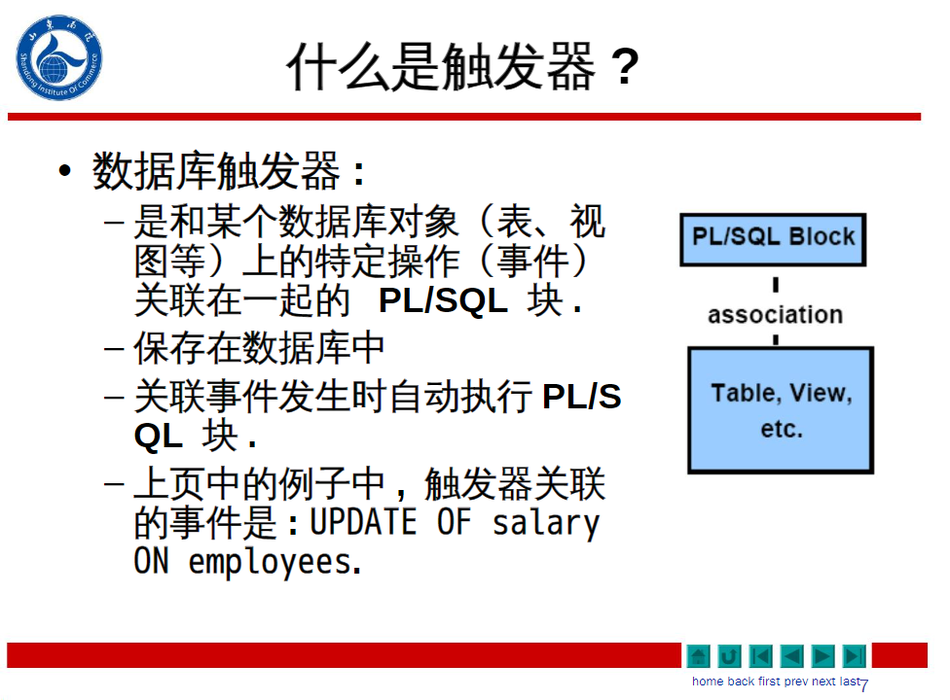 Shandong Institute Of Commerce

什么是触发器？

• 数据库触发器：
– 是和某个数据库对象（表、视图等）上的特定操作（事件）关联在一起的 PL/SQL 块 .
– 保存在数据库中
– 关联事件发生时自动执行 PL/SQL 块 .
– 上页中的例子中，触发器关联的事件是：UPDATE OF salary ON employees.

PL/SQL Block

association

Table, View, etc.

home back first prev next last 7